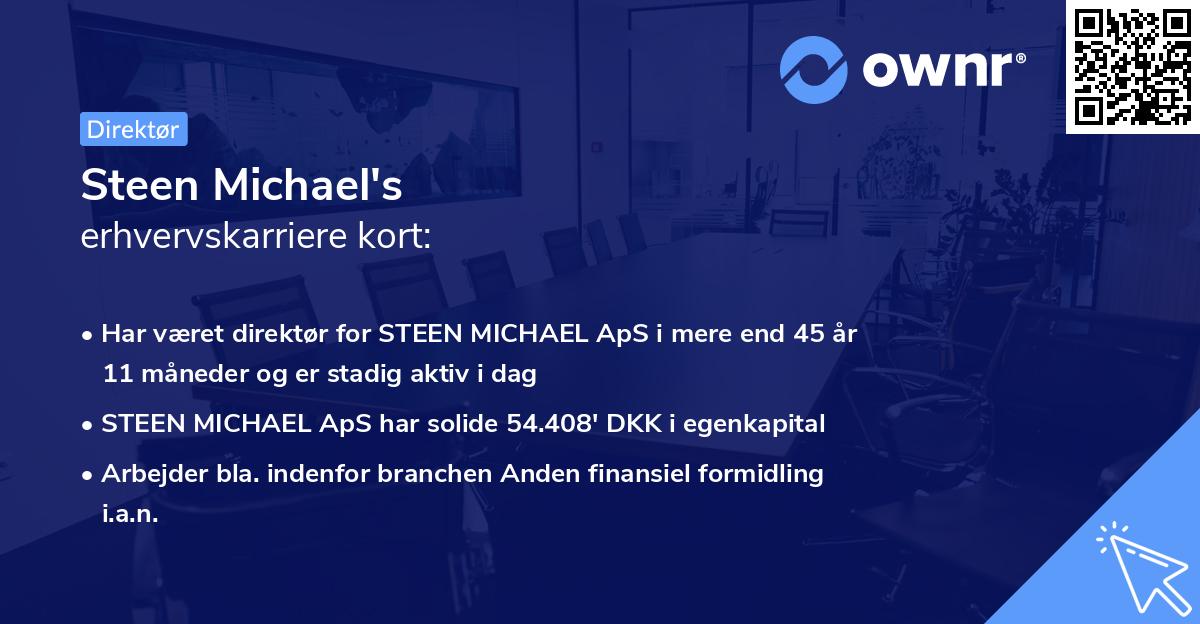 ownr®

Direktør

Steen Michael's
erhvervskarriere kort:

• Har været direktør for STEEN MICHAEL ApS i mere end 45 år 11 måneder og er stadig aktiv i dag
• STEEN MICHAEL ApS har solide 54.408' DKK i egenkapital
• Arbejder bla. indenfor branchen Anden finansiel formidling i.a.n.